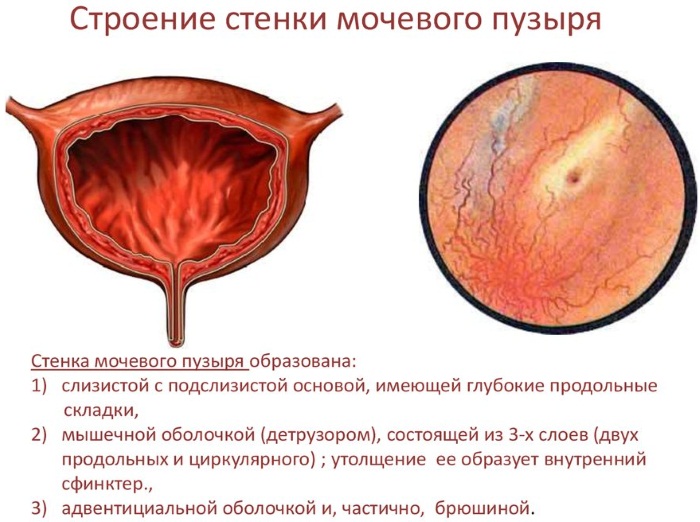 Строение стенки мочевого пузыря

Стенка мочевого пузыря образована:
1) слизистой с подслизистой основой, имеющей глубокие продольные складки,
2) мышечной оболочкой (детрузором), состоящей из 3-х слоев (двух продольных и циркулярного) ; утолщение ее образует внутренний сфинктер.,
3) адвентициальной оболочкой и, частично, брюшиной.